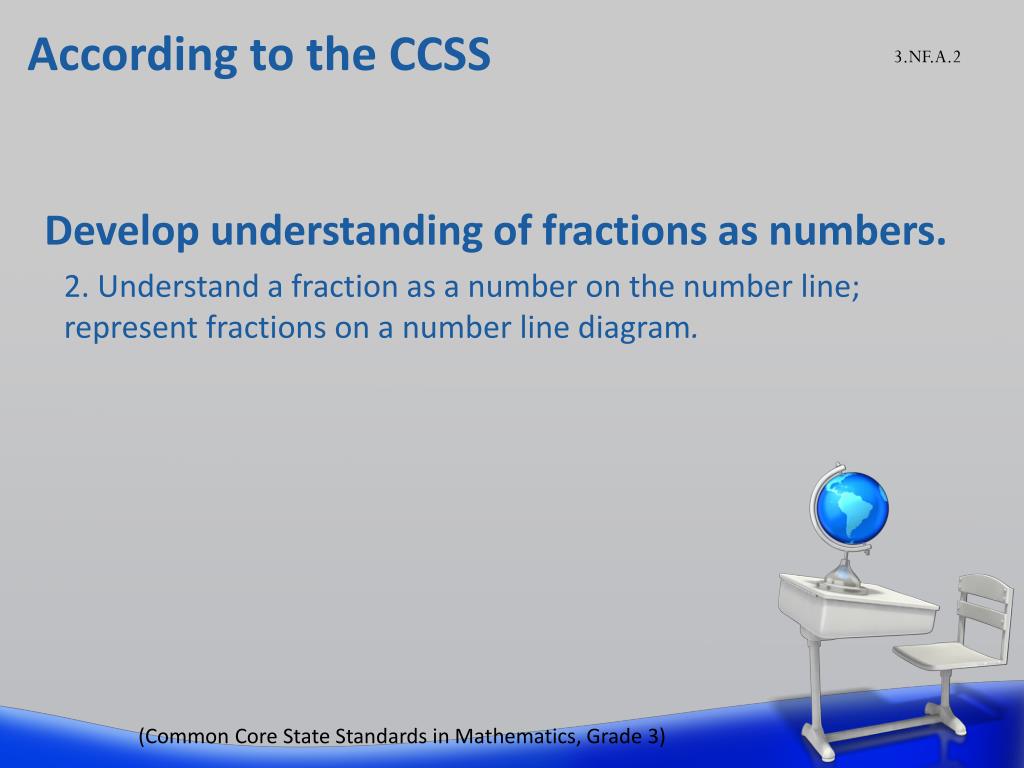 According to the CCSS

3.NF.A.2

Develop understanding of fractions as numbers.

2. Understand a fraction as a number on the number line; represent fractions on a number line diagram.

(Common Core State Standards in Mathematics, Grade 3)